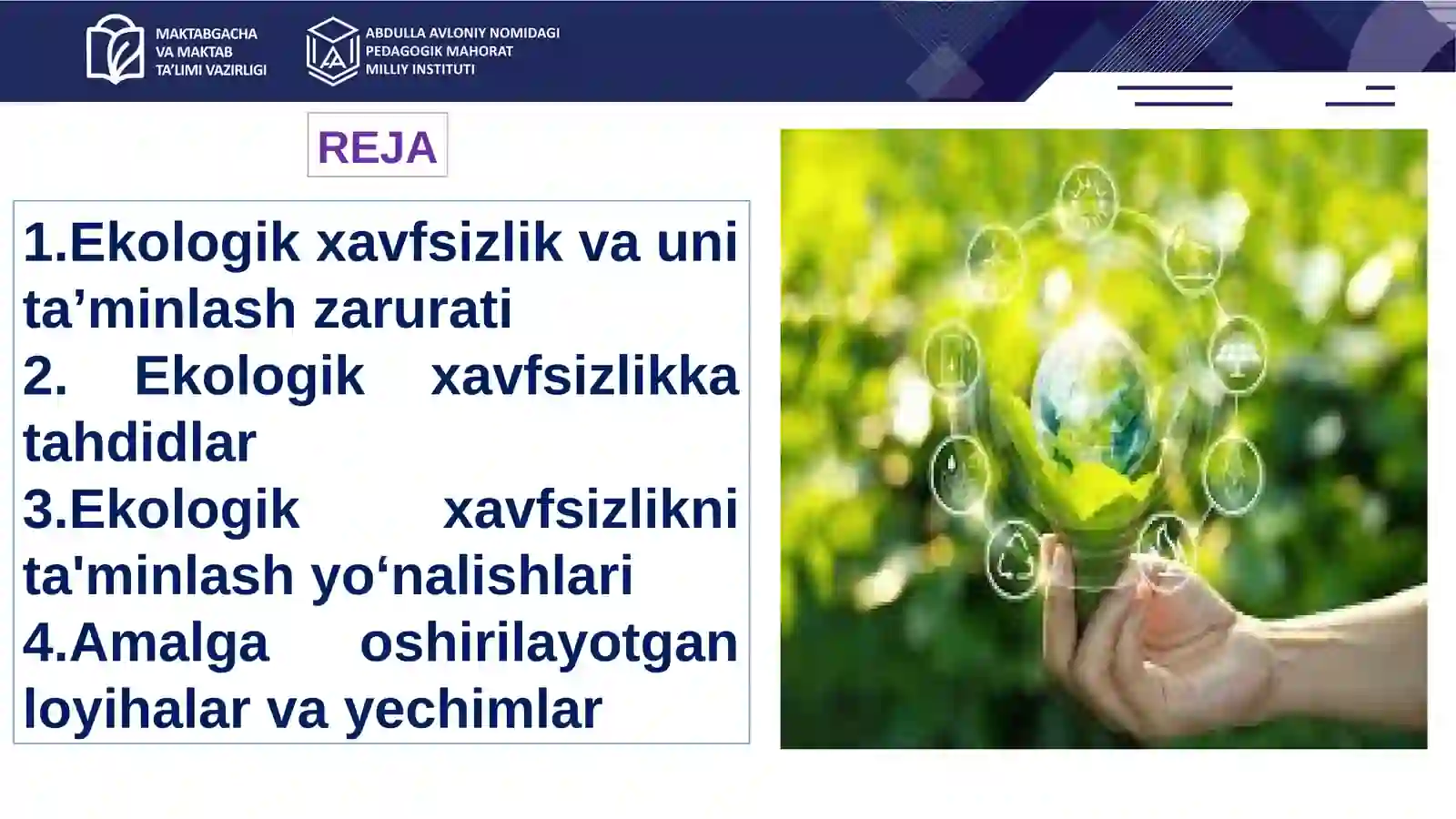 MAKTABGACHA VA MAKTAB TA'LIMI VAZIRLIGI

ABDULLA AVLONIY NOMIDAGI PEDAGOGIK MAHORAT MILLIY INSTITUTI

REJA

1.Ekologik xavfsizlik va uni ta’minlash zarurati
2. Ekologik xavfsizlikka tahdidlar
3.Ekologik xavfsizlikni ta'minlash yo‘nalishlari
4.Amalga oshirilayotgan loyihalar va yechimlar